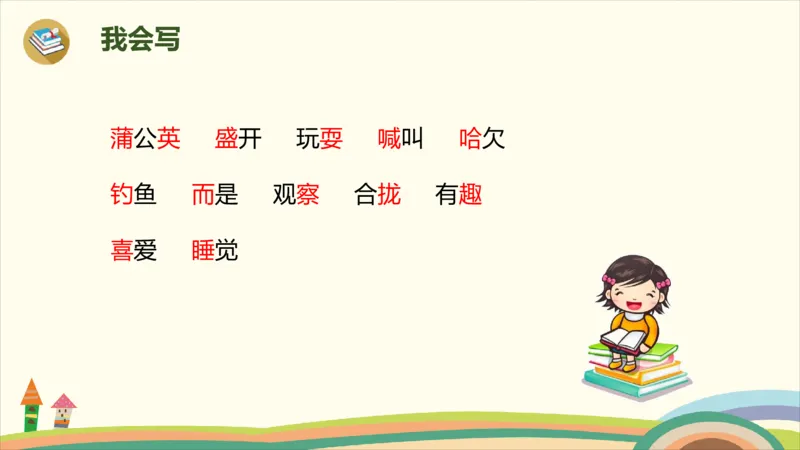 我会写

蒲公英　盛开　玩耍　喊叫　哈欠

钓鱼　而是　观察　合拢　有趣

喜爱　睡觉